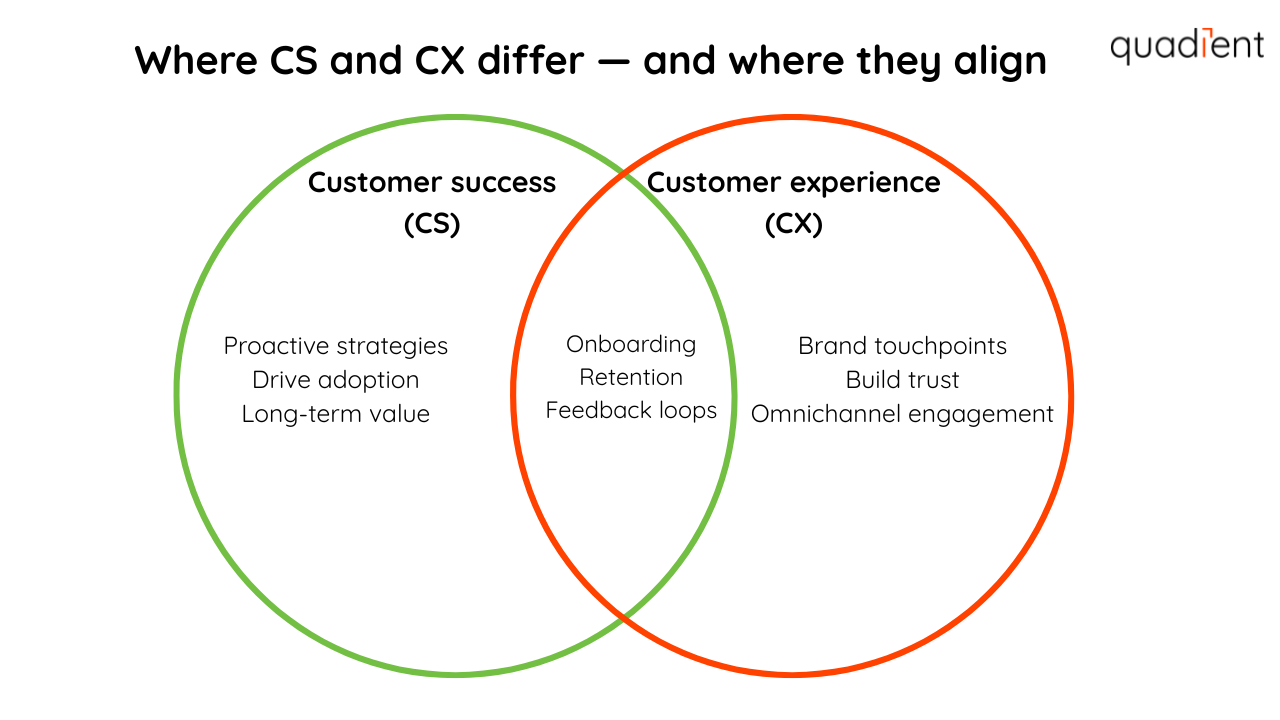 Where CS and CX differ — and where they align

quadient

Customer success (CS)

Proactive strategies
Drive adoption
Long-term value

Onboarding
Retention
Feedback loops

Customer experience (CX)

Brand touchpoints
Build trust
Omnichannel engagement